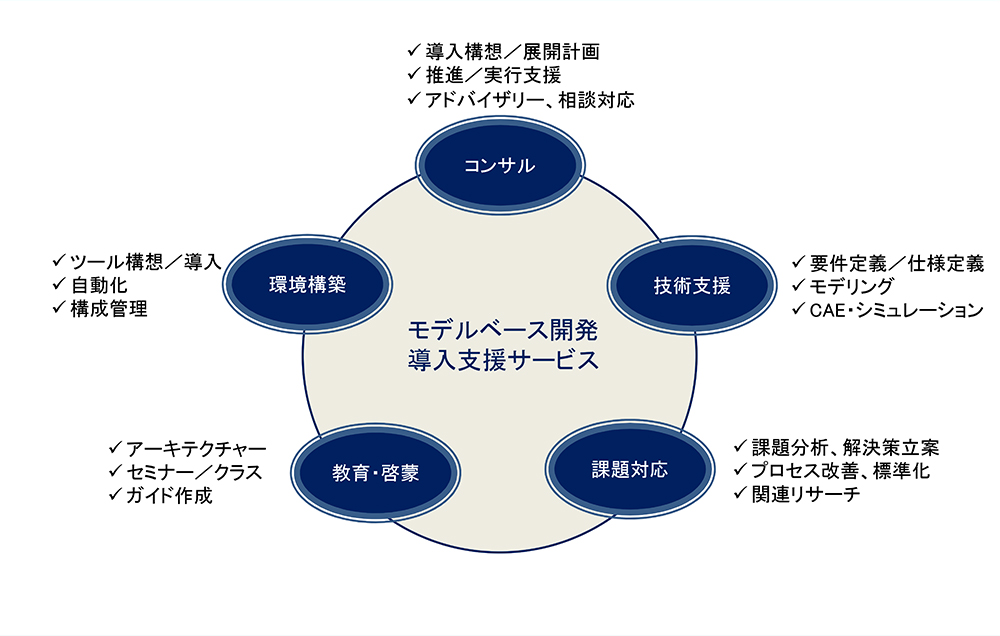 ✓ 導入構想／展開計画
✓ 推進／実行支援
✓ アドバイザリー、相談対応

コンサル

✓ ツール構想／導入
✓ 自動化
✓ 構成管理

環境構築

技術支援

✓ 要件定義／仕様定義
✓ モデリング
✓ CAE・シミュレーション

モデルベース開発
導入支援サービス

✓ アーキテクチャー
✓ セミナー／クラス
✓ ガイド作成

教育・啓蒙

課題対応

✓ 課題分析、解決策立案
✓ プロセス改善、標準化
✓ 関連リサーチ